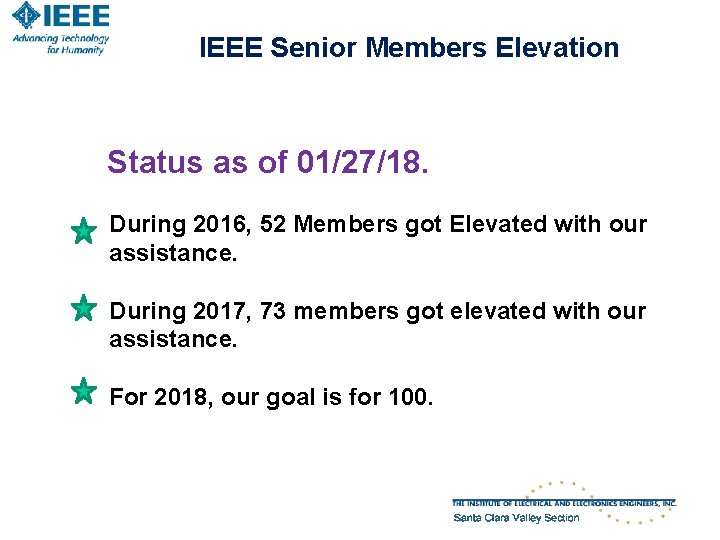 IEEE
Advancing Technology for Humanity

IEEE Senior Members Elevation

Status as of 01/27/18.

During 2016, 52 Members got Elevated with our assistance.

During 2017, 73 members got elevated with our assistance.

For 2018, our goal is for 100.

THE INSTITUTE OF ELECTRICAL AND ELECTRONICS ENGINEERS, INC.
Santa Clara Valley Section